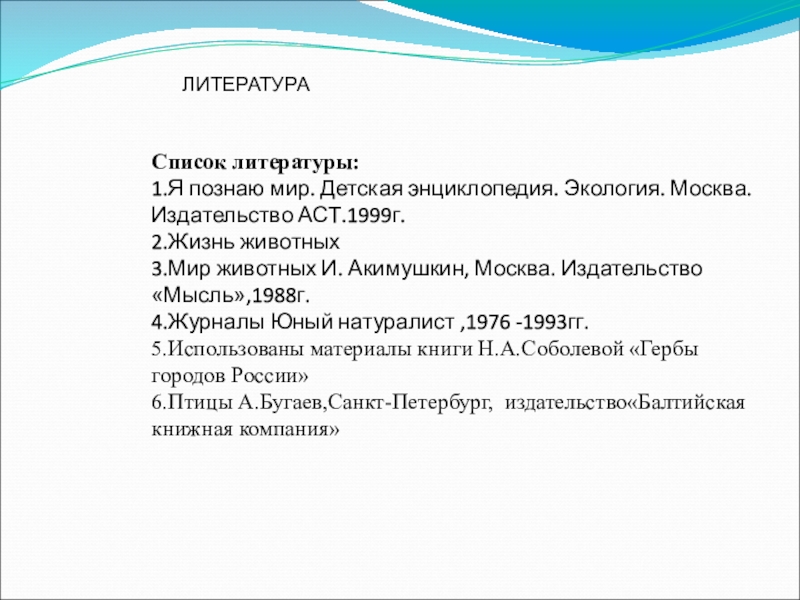 ЛИТЕРАТУРА

Список литературы:
1.Я познаю мир. Детская энциклопедия. Экология. Москва. Издательство АСТ.1999г.
2.Жизнь животных
3.Мир животных И. Акимушкин, Москва. Издательство «Мысль»,1988г.
4.Журналы Юный натуралист ,1976 -1993гг.
5.Использованы материалы книги Н.А.Соболевой «Гербы городов России»
6.Птицы А.Бугаев,Санкт-Петербург, издательство«Балтийская книжная компания»